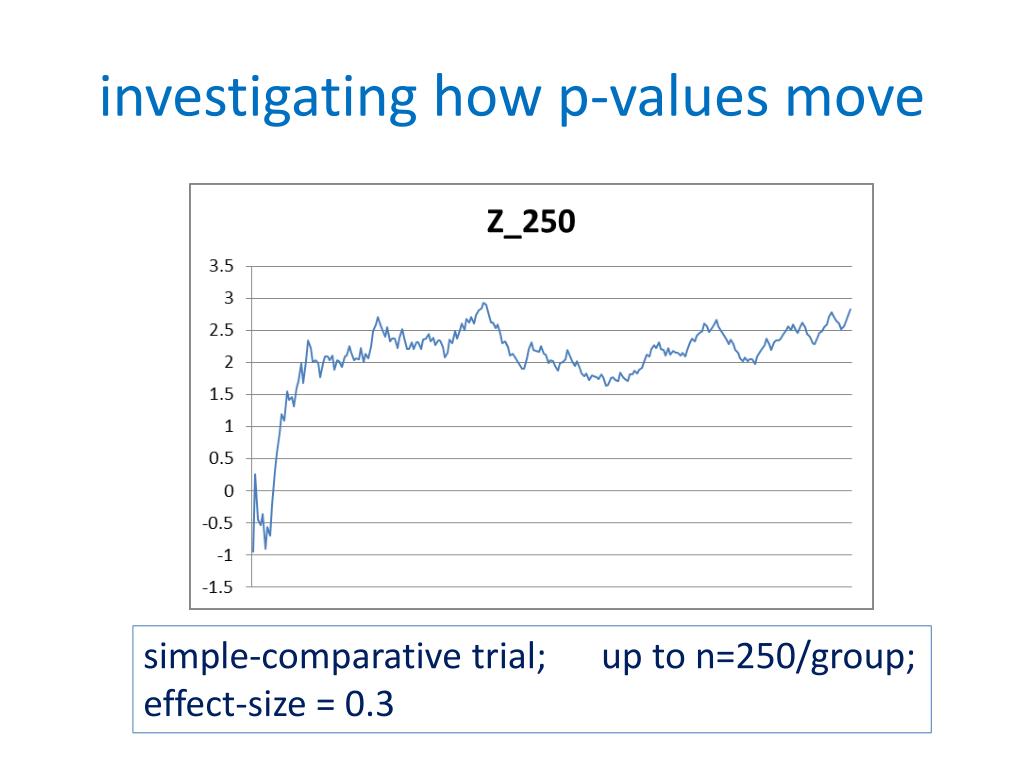 investigating how p-values move

Z_250

3.5
3
2.5
2
1.5
1
0.5
0
-0.5
-1
-1.5

simple-comparative trial; up to n=250/group; effect-size = 0.3